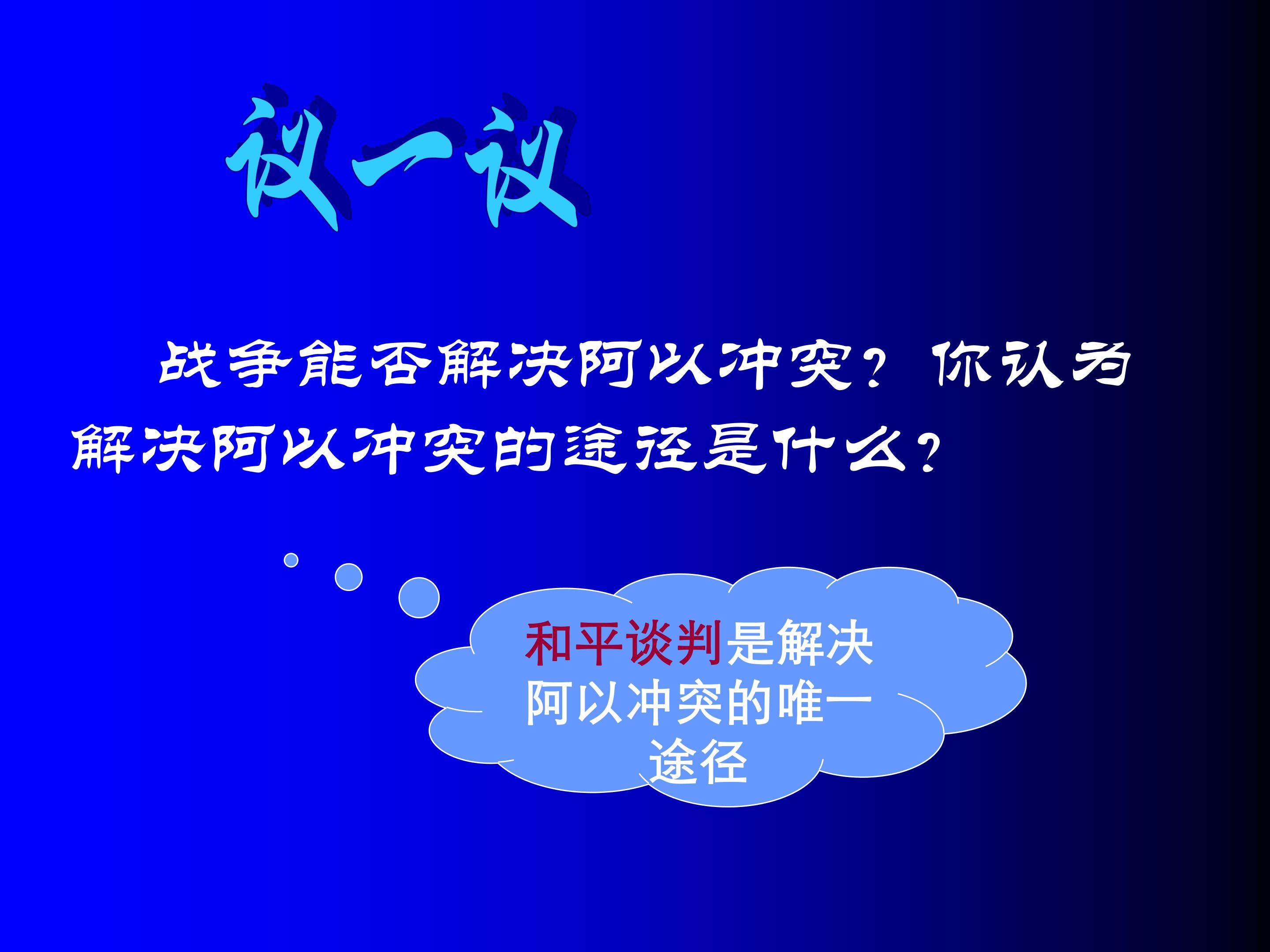 议一议

战争能否解决阿以冲突？你认为解决阿以冲突的途径是什么？

和平谈判是解决阿以冲突的唯一途径